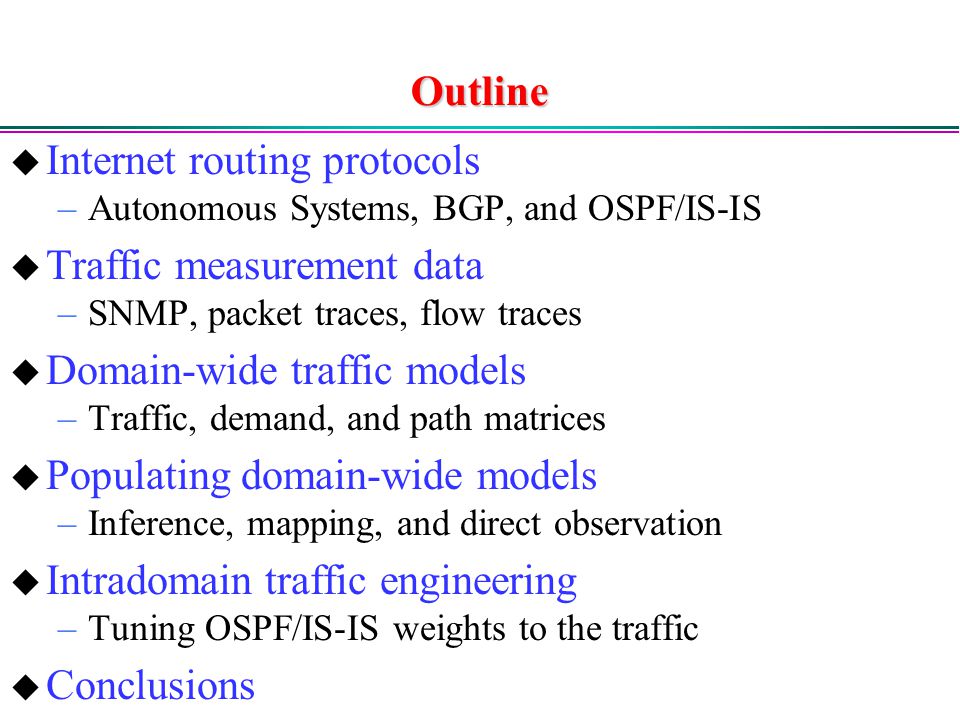 Outline

◆ Internet routing protocols
– Autonomous Systems, BGP, and OSPF/IS-IS

◆ Traffic measurement data
– SNMP, packet traces, flow traces

◆ Domain-wide traffic models
– Traffic, demand, and path matrices

◆ Populating domain-wide models
– Inference, mapping, and direct observation

◆ Intradomain traffic engineering
– Tuning OSPF/IS-IS weights to the traffic

◆ Conclusions